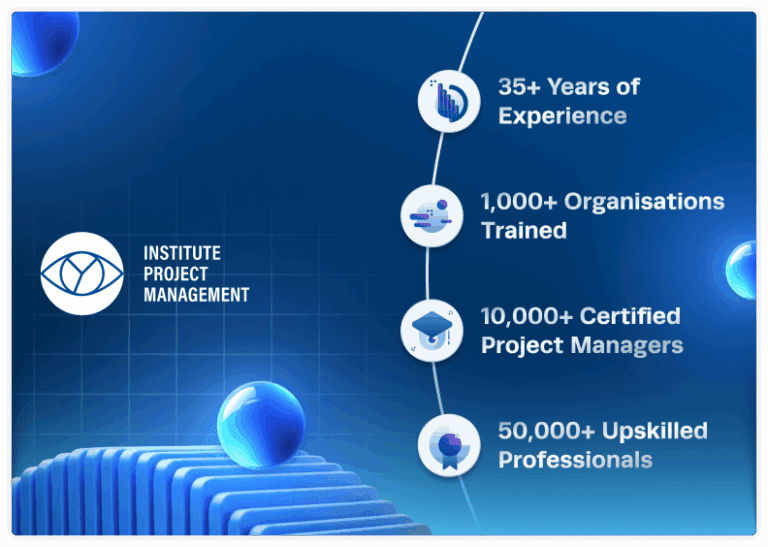 INSTITUTE
PROJECT
MANAGEMENT

35+ Years of Experience

1,000+ Organisations Trained

10,000+ Certified Project Managers

50,000+ Upskilled Professionals